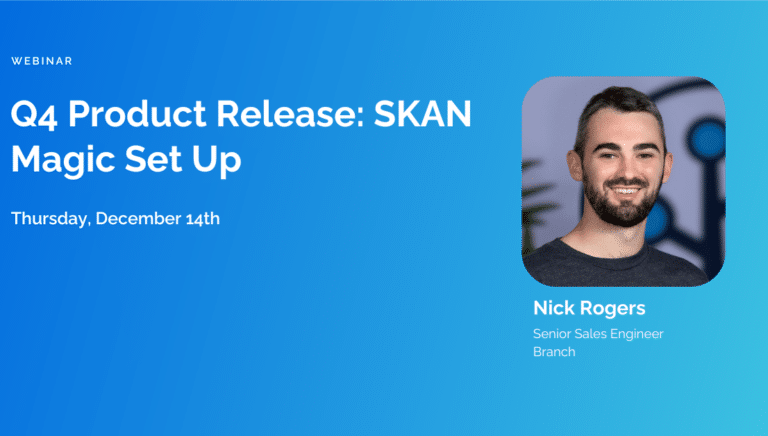 WEBINAR

Q4 Product Release: SKAN Magic Set Up

Thursday, December 14th

Nick Rogers

Senior Sales Engineer
Branch